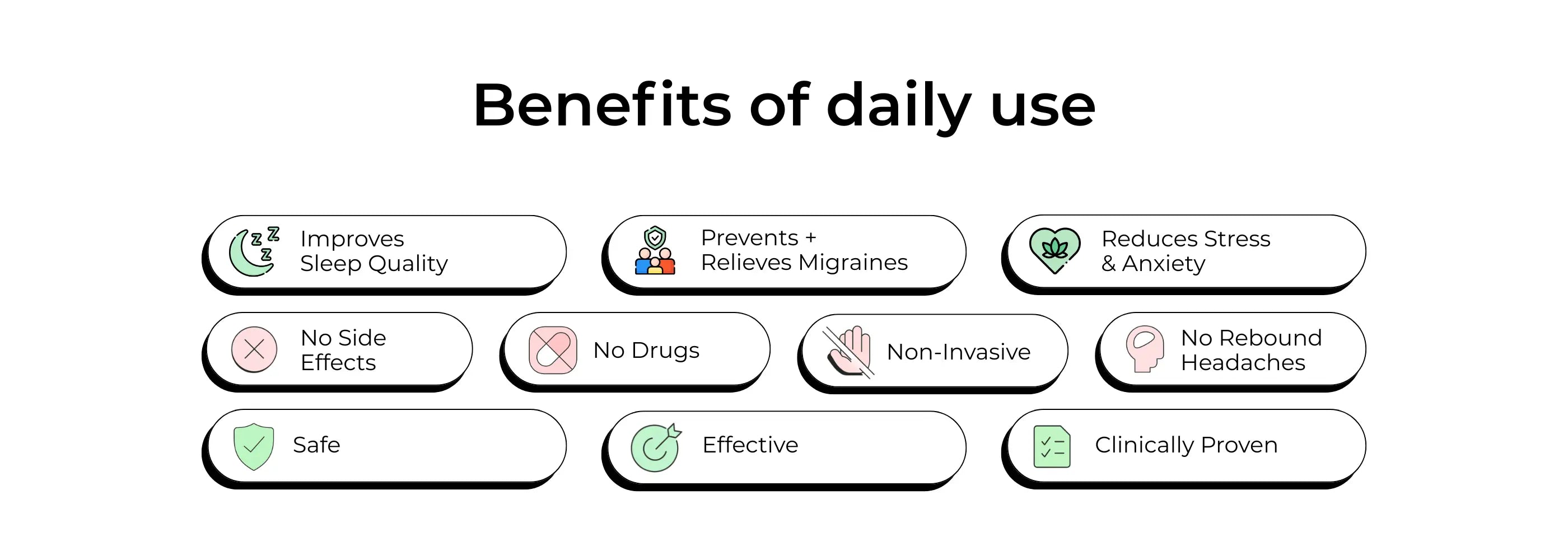 Benefits of daily use

Improves Sleep Quality

Prevents + Relieves Migraines

Reduces Stress & Anxiety

No Side Effects

No Drugs

Non-Invasive

No Rebound Headaches

Safe

Effective

Clinically Proven